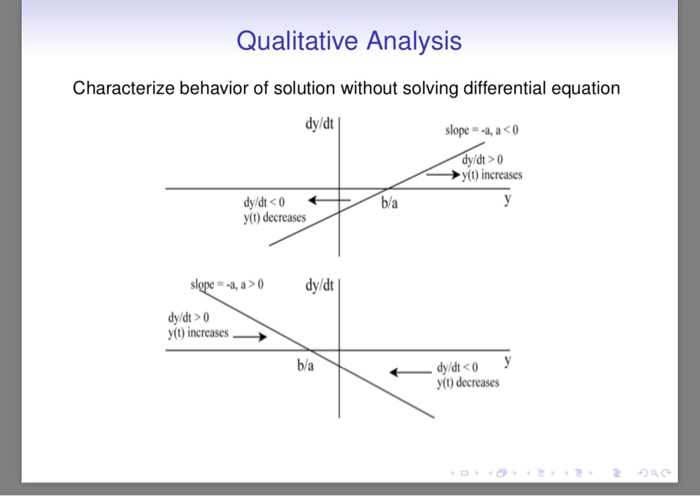 Qualitative Analysis

Characterize behavior of solution without solving differential equation

dy/dt

slope = -a, a < 0

dy/dt > 0
y(t) increases

dy/dt < 0
y(t) decreases

b/a

y

slope = -a, a > 0

dy/dt

dy/dt > 0
y(t) increases

b/a

dy/dt < 0
y(t) decreases

y